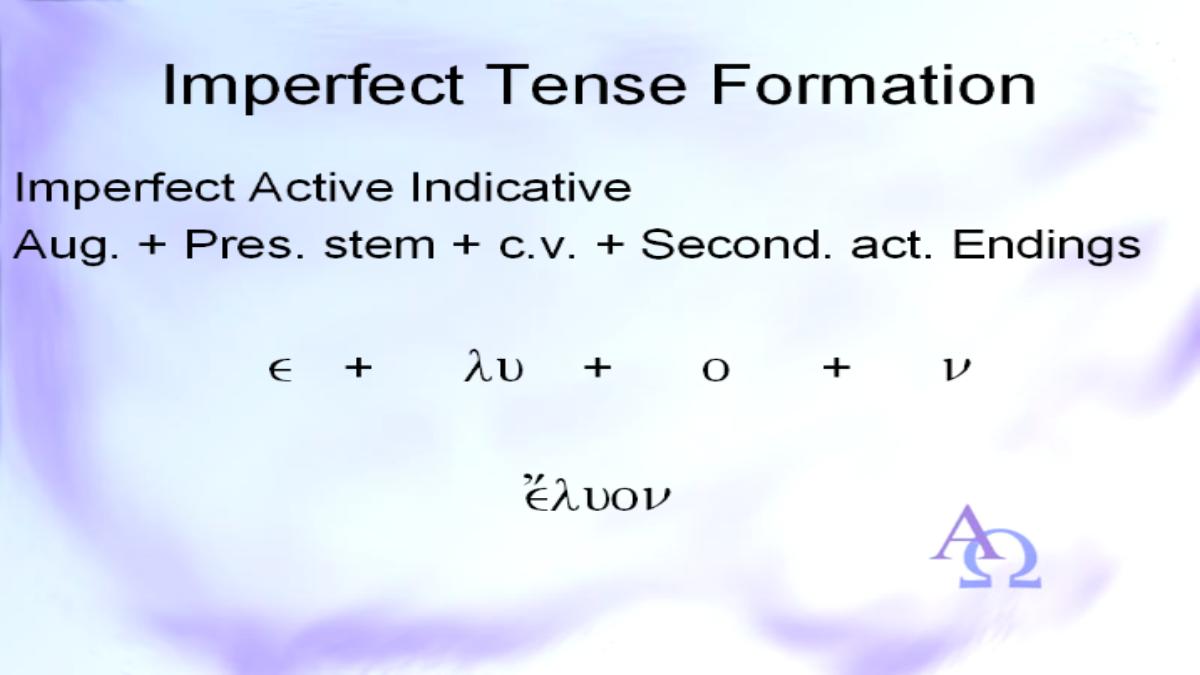 Imperfect Tense Formation

Imperfect Active Indicative
Aug. + Pres. stem + c.v. + Second. act. Endings

ϵ + λυ + ο + ν

ἔλυον

ΑΩ